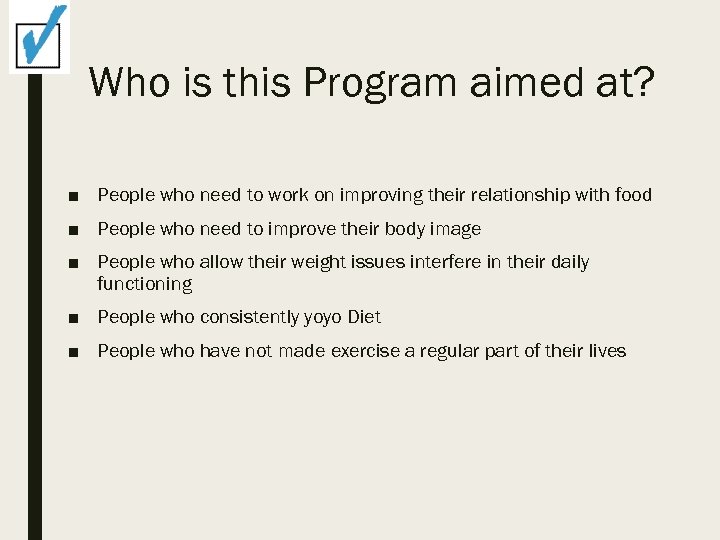 Who is this Program aimed at?

■ People who need to work on improving their relationship with food

■ People who need to improve their body image

■ People who allow their weight issues interfere in their daily functioning

■ People who consistently yoyo Diet

■ People who have not made exercise a regular part of their lives